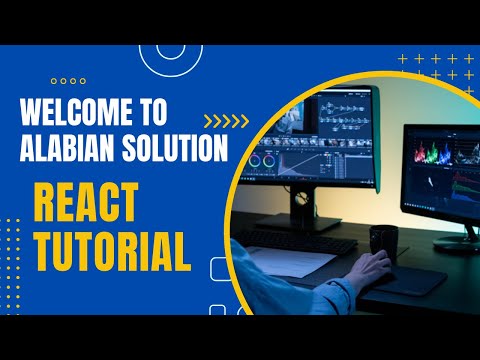 WELCOME TO ALABIAN SOLUTION

REACT TUTORIAL